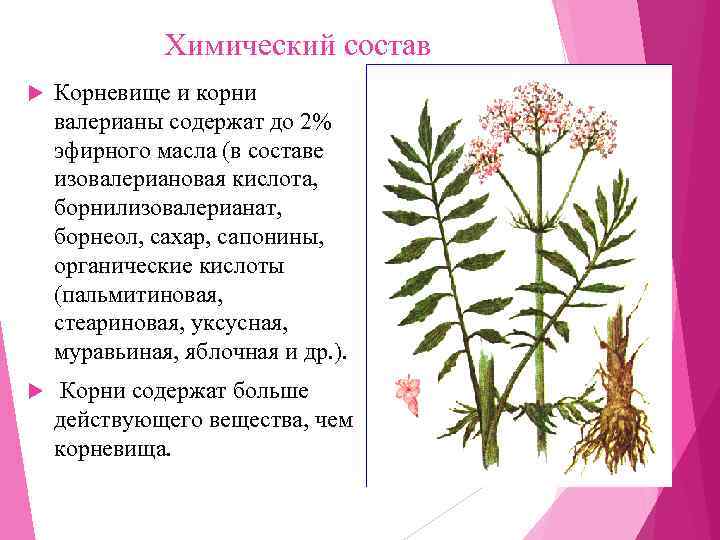 Химический состав

Корневище и корни валерианы содержат до 2% эфирного масла (в составе изовалериановая кислота, борнилизовалерианат, борнеол, сахар, сапонины, органические кислоты (пальмитиновая, стеариновая, уксусная, муравьиная, яблочная и др.).

Корни содержат больше действующего вещества, чем корневища.